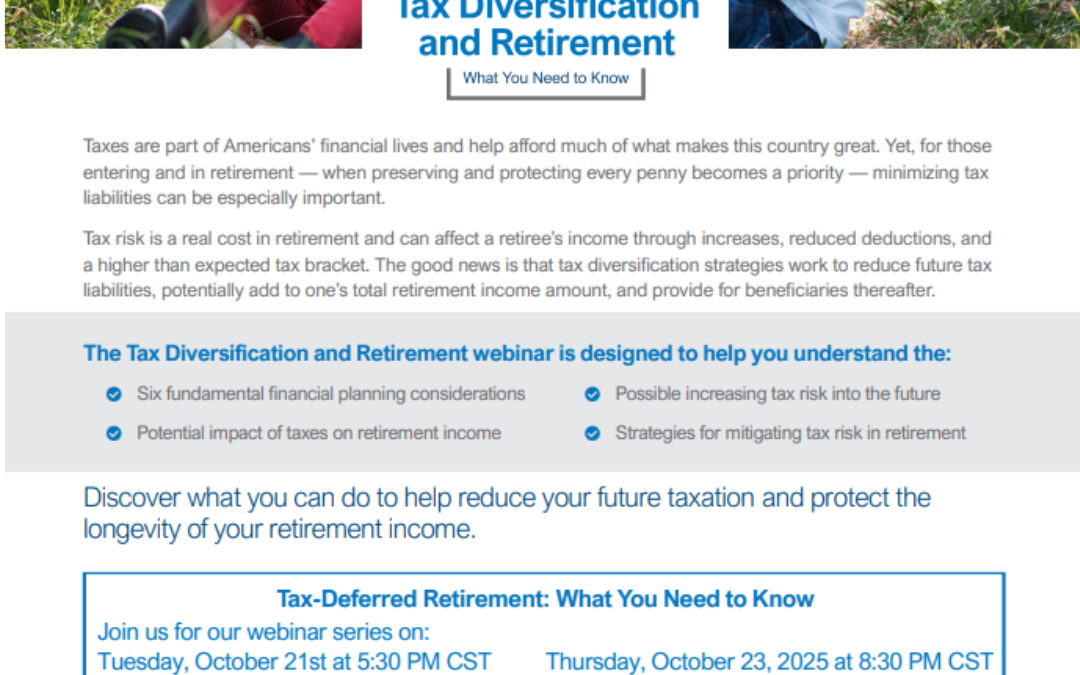 Tax Diversification and Retirement

What You Need to Know

Taxes are part of Americans' financial lives and help afford much of what makes this country great. Yet, for those entering and in retirement — when preserving and protecting every penny becomes a priority — minimizing tax liabilities can be especially important.

Tax risk is a real cost in retirement and can affect a retiree's income through increases, reduced deductions, and a higher than expected tax bracket. The good news is that tax diversification strategies work to reduce future tax liabilities, potentially add to one's total retirement income amount, and provide for beneficiaries thereafter.

The Tax Diversification and Retirement webinar is designed to help you understand the:

Six fundamental financial planning considerations

Potential impact of taxes on retirement income

Possible increasing tax risk into the future

Strategies for mitigating tax risk in retirement

Discover what you can do to help reduce your future taxation and protect the longevity of your retirement income.

Tax-Deferred Retirement: What You Need to Know

Join us for our webinar series on:

Tuesday, October 21st at 5:30 PM CST

Thursday, October 23, 2025 at 8:30 PM CST